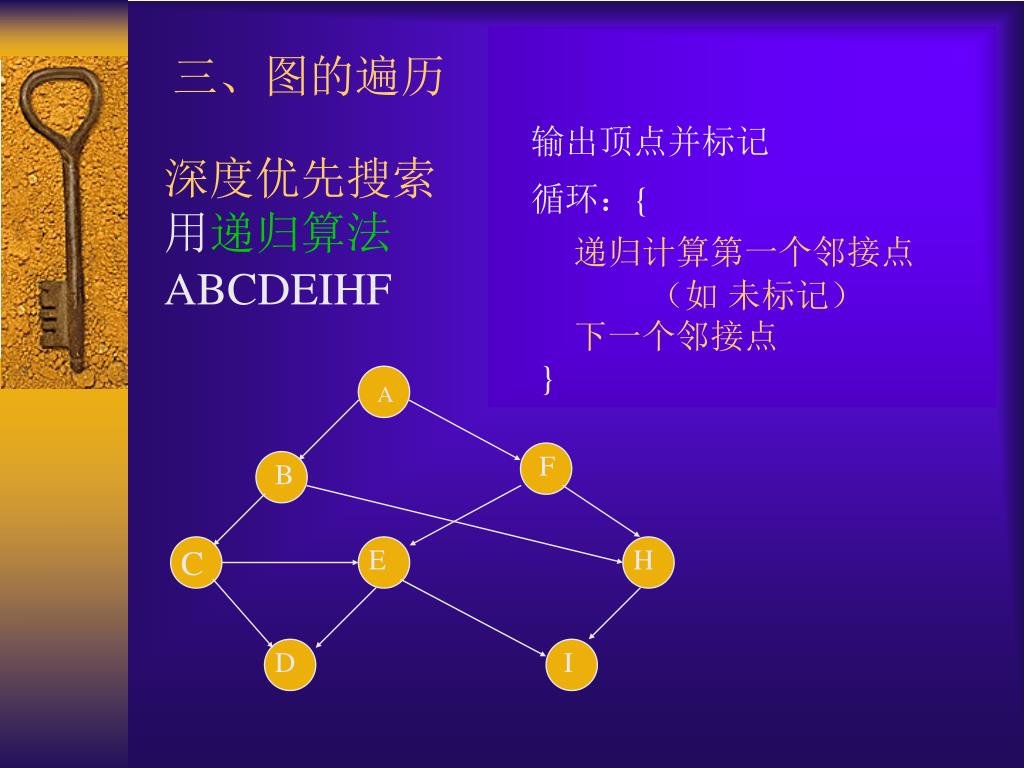 三、图的遍历

深度优先搜索
用递归算法
ABCDEIHF

输出顶点并标记
循环：{
递归计算第一个邻接点
（如 未标记）
下一个邻接点
}

A
B
F
C
E
H
D
I